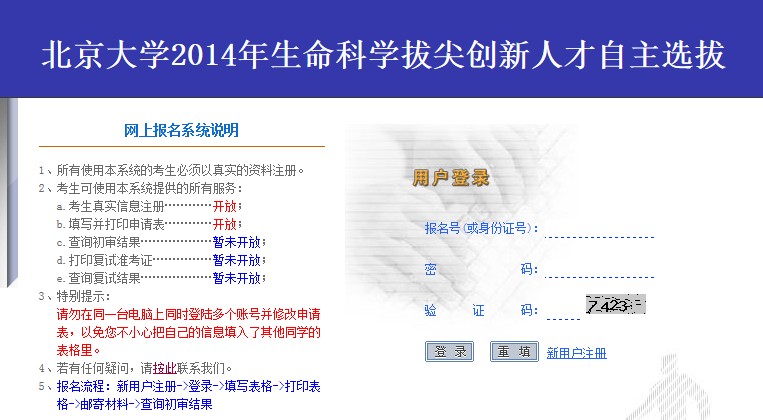 北京大学2014年生命科学拔尖创新人才自主选拔

网上报名系统说明

1、所有使用本系统的考生必须以真实的资料注册。
2、考生可使用本系统提供的所有服务：
a. 考生真实信息注册…………开放；
b. 填写并打印申请表…………开放；
c. 查询初审结果………………暂未开放；
d. 打印复试准考证……………暂未开放；
e. 查询复试结果………………暂未开放；
3、特别提示：
请勿在同一台电脑上同时登陆多个账号并修改申请表，以免您不小心把自己的信息填入了其他同学的表格里。
4、若有任何疑问，请按此联系我们。
5、报名流程：新用户注册->登录->填写表格->打印表格->邮寄材料->查询初审结果

用户登录

报名号(或身份证号)：

密 码：

验 证 码：

7423

登录 重填 新用户注册